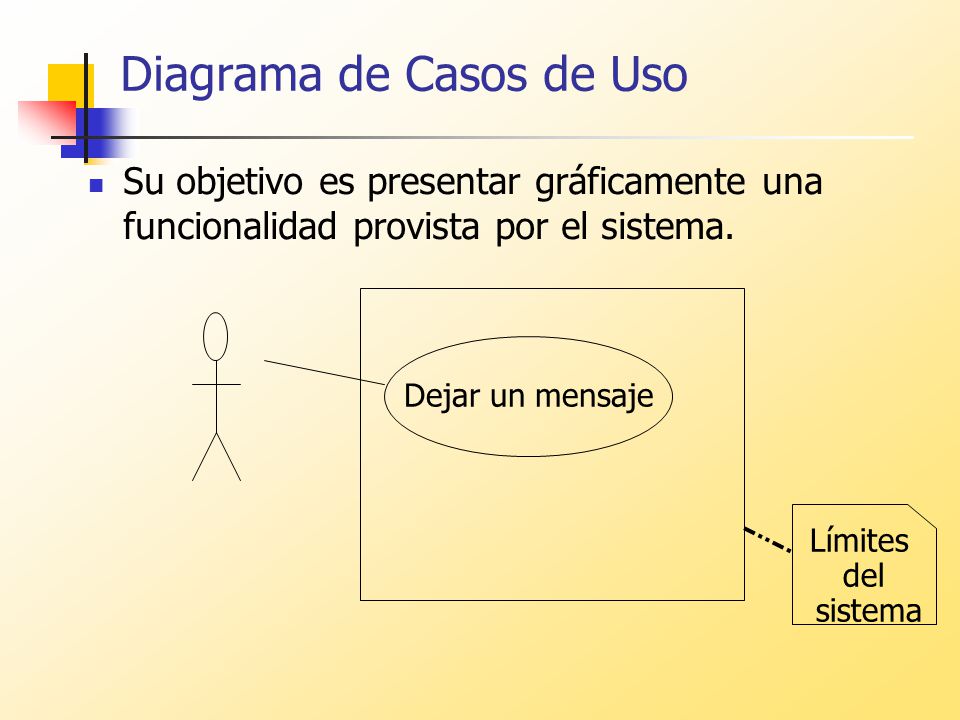 Diagrama de Casos de Uso

Su objetivo es presentar gráficamente una funcionalidad provista por el sistema.

Dejar un mensaje

Límites del sistema